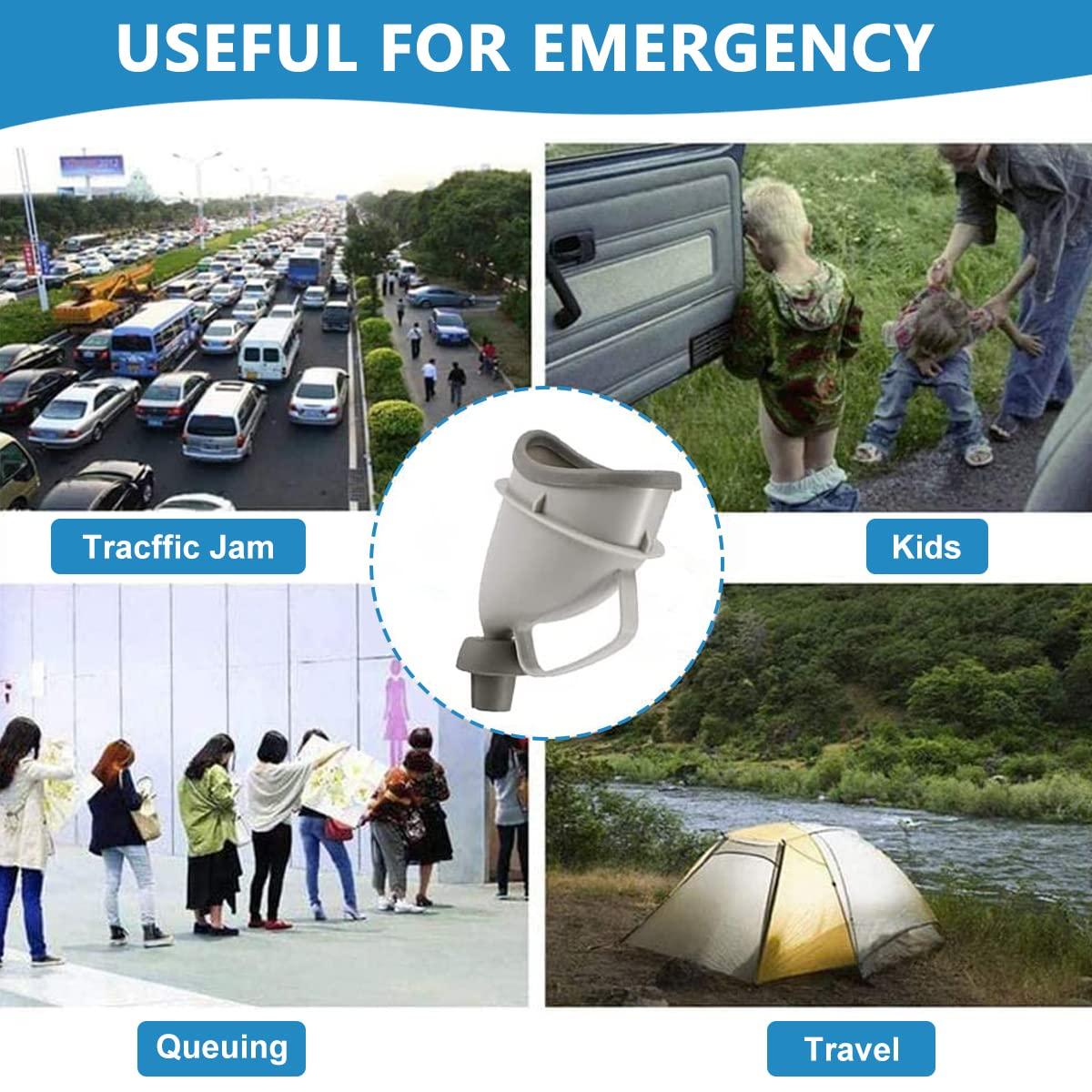 USEFUL FOR EMERGENCY

Tracffic Jam

Kids

Queuing

Travel